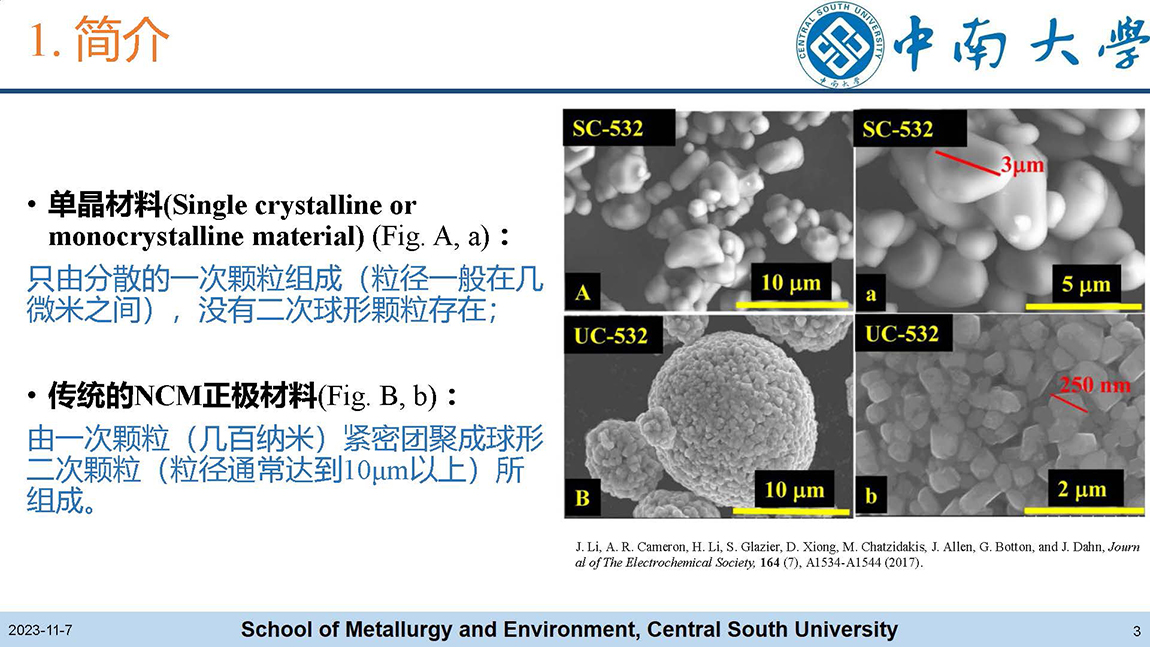 1. 简介

CENTRAL SOUTH UNIVERSITY 中南大学

中南大學

• 单晶材料(Single crystalline or monocrystalline material) (Fig. A, a)：

只由分散的一次颗粒组成（粒径一般在几微米之间），没有二次球形颗粒存在；

• 传统的NCM正极材料(Fig. B, b)：

由一次颗粒（几百纳米）紧密团聚成球形二次颗粒（粒径通常达到10μm以上）所组成。

SC-532

A

10 μm

SC-532

3μm

a

5 μm

UC-532

B

10 μm

UC-532

250 nm

b

2 μm

J. Li, A. R. Cameron, H. Li, S. Glazier, D. Xiong, M. Chatzidakis, J. Allen, G. Botton, and J. Dahn, Journal of The Electrochemical Society, 164 (7), A1534-A1544 (2017).

2023-11-7

School of Metallurgy and Environment, Central South University

3